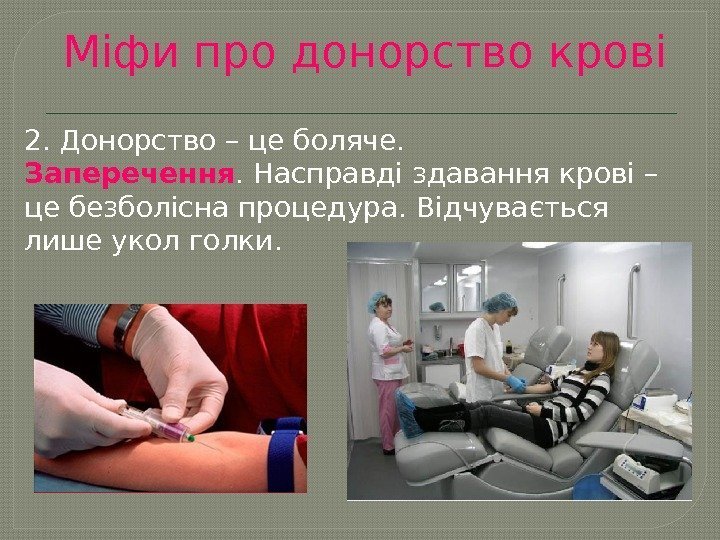 Міфи про донорство крові

2. Донорство – це боляче.
Заперечення. Насправді здавання крові – це безболісна процедура. Відчувається лише укол голки.